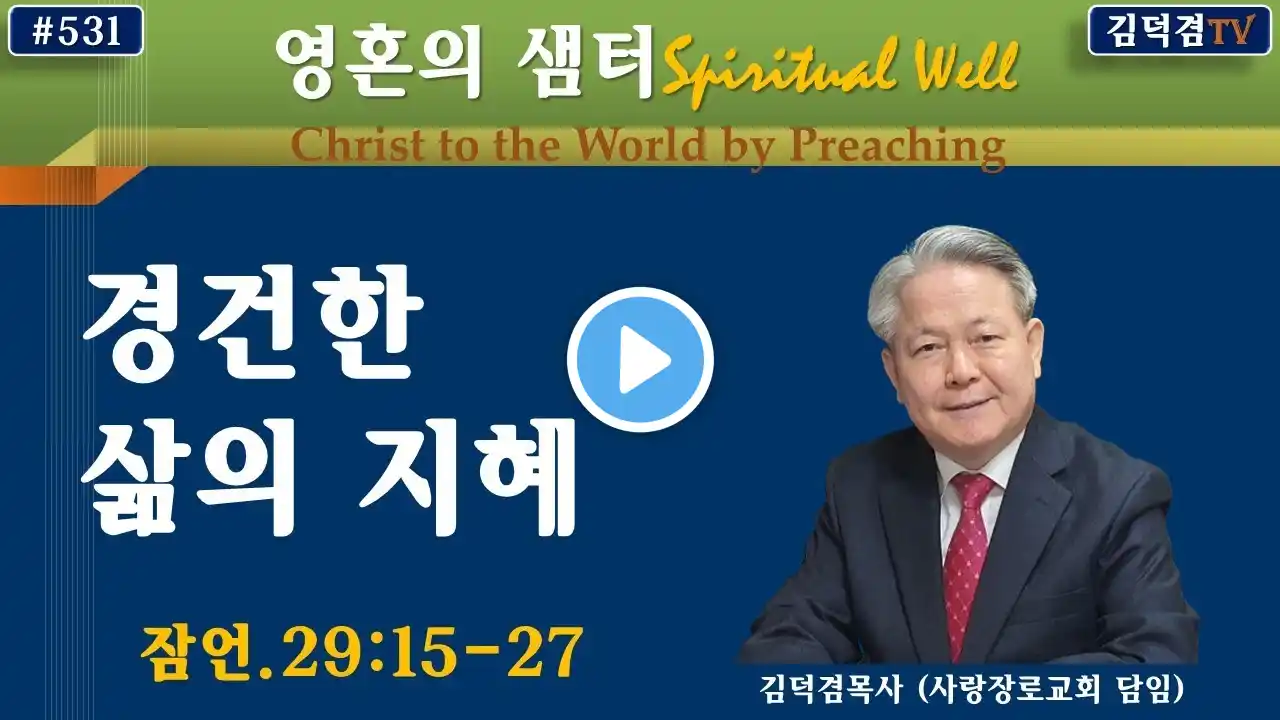 #531

영혼의 샘터 Spiritual Well

김덕겸TV

Christ to the World by Preaching

경건한
삶의 지혜

잠언.29:15-27

김덕겸목사 (사랑장로교회 담임)